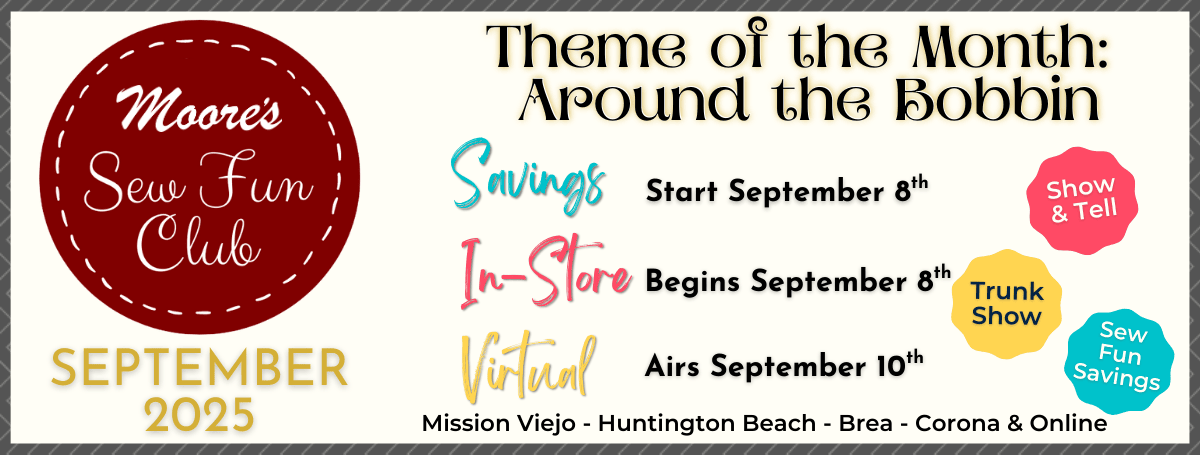 Moore's Sew Fun Club

SEPTEMBER 2025

Theme of the Month: Around the Bobbin

Savings Start September 8$^{th}$

In-Store Begins September 8$^{th}$

Virtual Airs September 10$^{th}$

Show & Tell

Trunk Show

Sew Fun Savings

Mission Viejo - Huntington Beach - Brea - Corona & Online